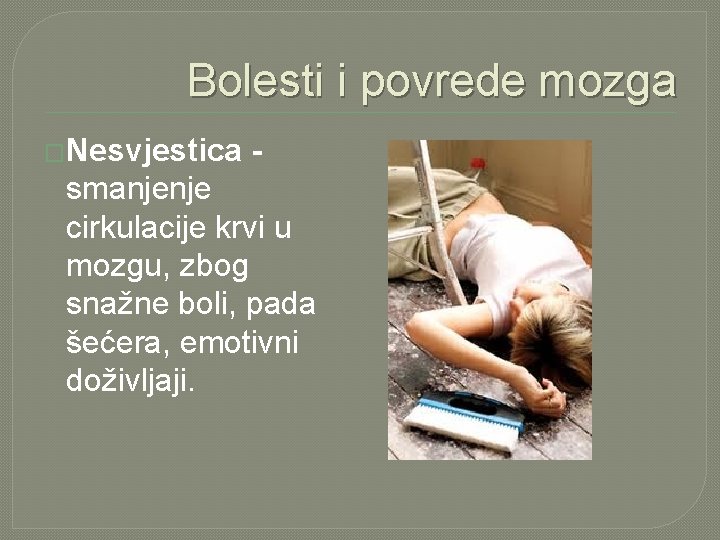 Bolesti i povrede mozga

Nesvjestica - smanjenje cirkulacije krvi u mozgu, zbog snažne boli, pada šećera, emotivni doživljaji.